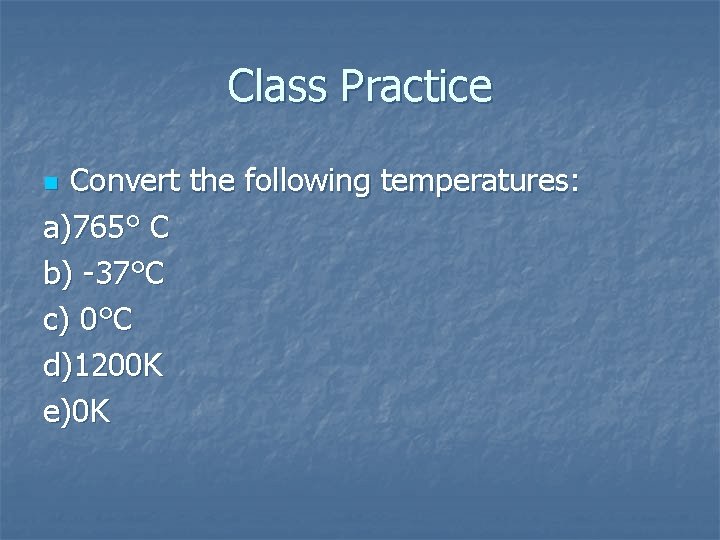 Class Practice

Convert the following temperatures:
a)765° C
b) -37°C
c) 0°C
d)1200K
e)0K